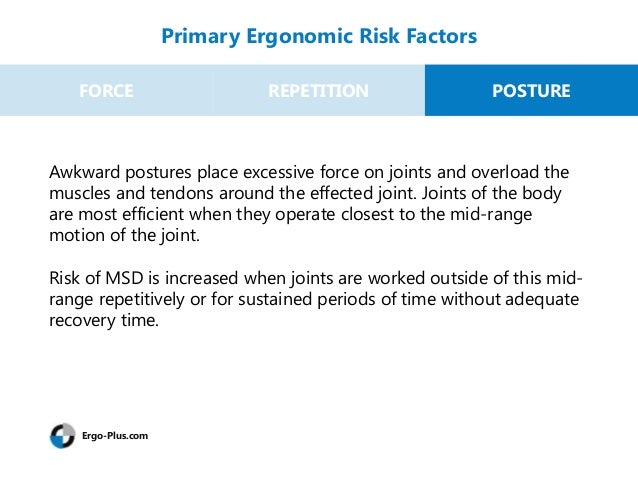 Primary Ergonomic Risk Factors

FORCE

REPETITION

POSTURE

Awkward postures place excessive force on joints and overload the muscles and tendons around the effected joint. Joints of the body are most efficient when they operate closest to the mid-range motion of the joint.

Risk of MSD is increased when joints are worked outside of this mid-range repetitively or for sustained periods of time without adequate recovery time.

Ergo-Plus.com